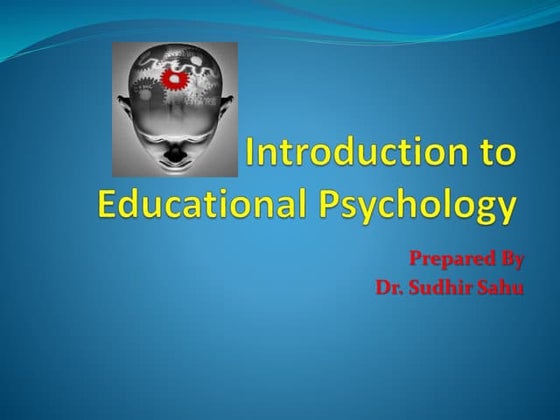 Introduction to Educational Psychology

Prepared By
Dr. Sudhir Sahu